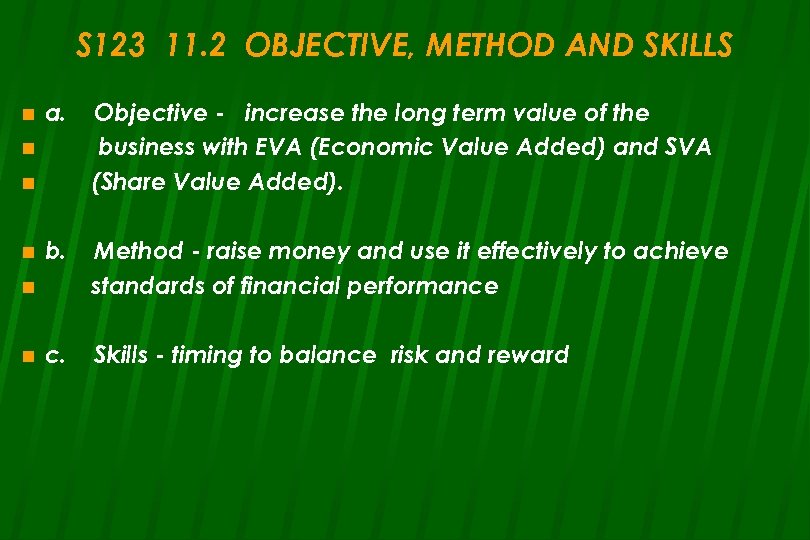 S123 11.2 OBJECTIVE, METHOD AND SKILLS

a. Objective - increase the long term value of the business with EVA (Economic Value Added) and SVA (Share Value Added).

b. Method - raise money and use it effectively to achieve standards of financial performance

c. Skills - timing to balance risk and reward